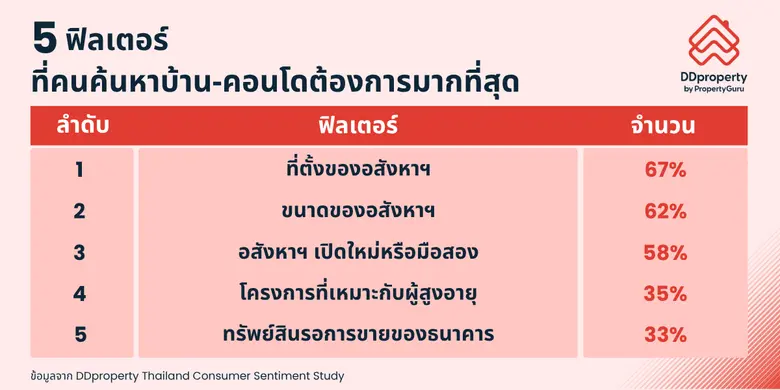 5 ฟิลเตอร์
ที่คนค้นหาบ้าน-คอนโดต้องการมากที่สุด

DDproperty
by PropertyGuru

| ลำดับ | ฟิลเตอร์ | จำนวน |
|---|---|---|
| 1 | ที่ตั้งของอสังหาฯ | 67% |
| 2 | ขนาดของอสังหาฯ | 62% |
| 3 | อสังหาฯ เปิดใหม่หรือมือสอง | 58% |
| 4 | โครงการที่เหมาะกับผู้สูงอายุ | 35% |
| 5 | ทรัพย์สินรอการขายของธนาคาร | 33% |

ข้อมูลจาก DDproperty Thailand Consumer Sentiment Study